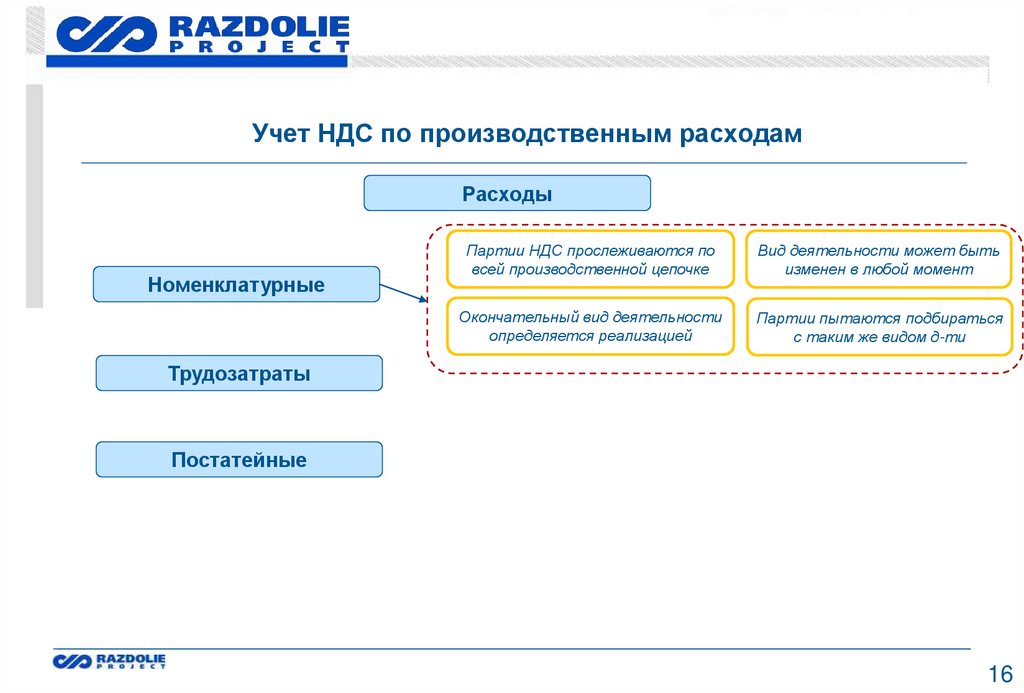 RAZDOLIE PROJECT

Учет НДС по производственным расходам

Расходы

Номенклатурные

Партии НДС прослеживаются по всей производственной цепочке

Вид деятельности может быть изменен в любой момент

Окончательный вид деятельности определяется реализацией

Партии пытаются подбираться с таким же видом д-ти

Трудозатраты

Постатейные

RAZDOLIE PROJECT

16